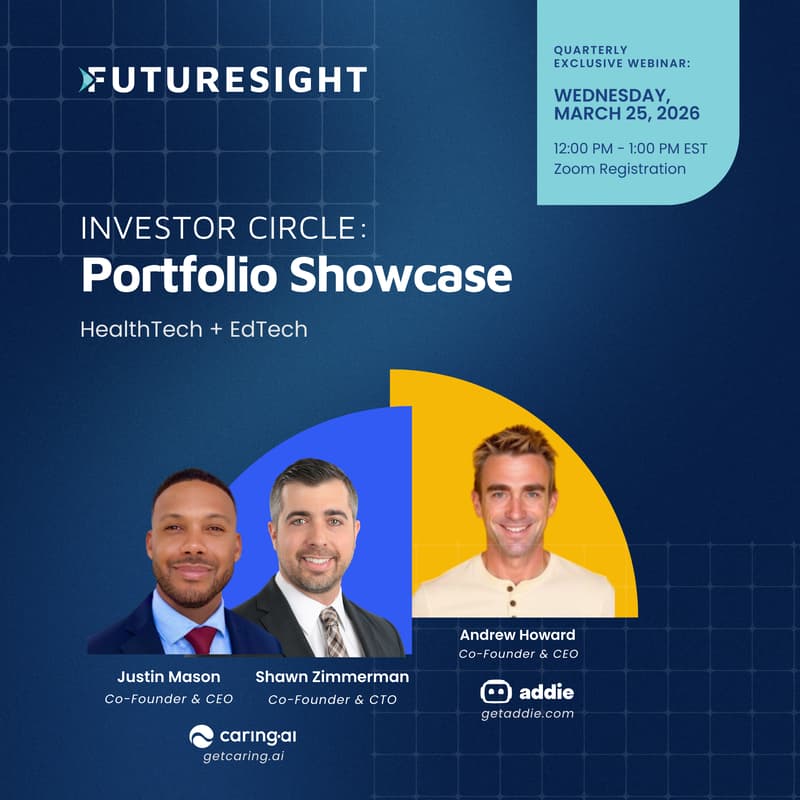 FUTURESIGHT

QUARTERLY EXCLUSIVE WEBINAR:

WEDNESDAY, MARCH 25, 2026

12:00 PM - 1:00 PM EST
Zoom Registration

INVESTOR CIRCLE:
Portfolio Showcase

HealthTech + EdTech

Justin Mason
Co-Founder & CEO

Shawn Zimmerman
Co-Founder & CTO

caring·ai
getcaring.ai

Andrew Howard
Co-Founder & CEO

addie
getaddie.com